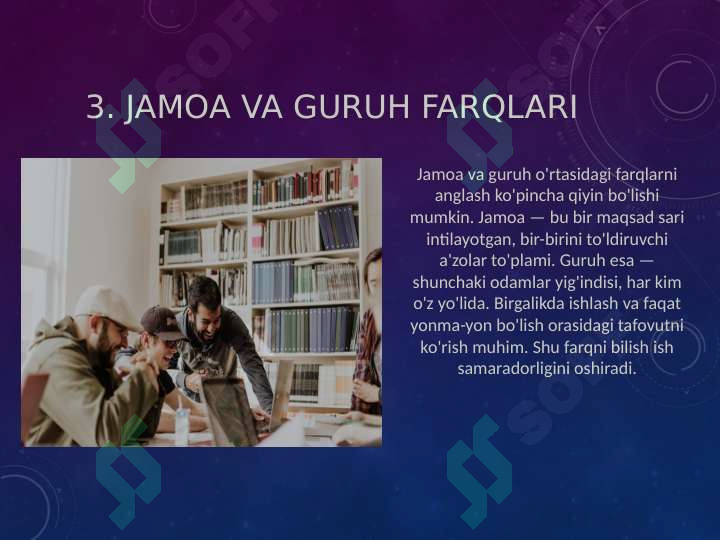 3. JAMOA VA GURUH FARQLARI

Jamoa va guruh o'rtasidagi farqlarni anglash ko'pincha qiyin bo'lishi mumkin. Jamoa — bu bir maqsad sari intilayotgan, bir-birini to'ldiruvchi a'zolar to'plami. Guruh esa — shunchaki odamlar yig'indisi, har kim o'z yo'lida. Birgalikda ishlash va faqat yonma-yon bo'lish orasidagi tafovutni ko'rish muhim. Shu farqni bilish ish samaradorligini oshiradi.